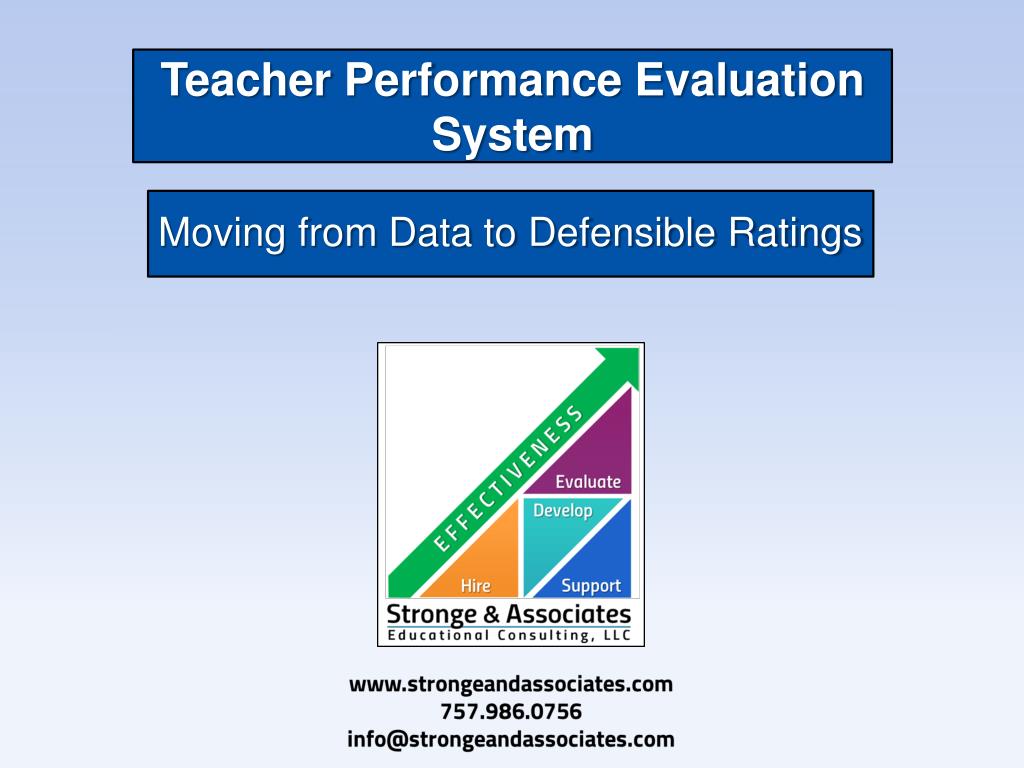 Teacher Performance Evaluation System

Moving from Data to Defensible Ratings

EFFECTIVENESS

Evaluate

Develop

Hire

Support

Stronge & Associates
Educational Consulting, LLC

www.strongeandassociates.com
757.986.0756
info@strongeandassociates.com